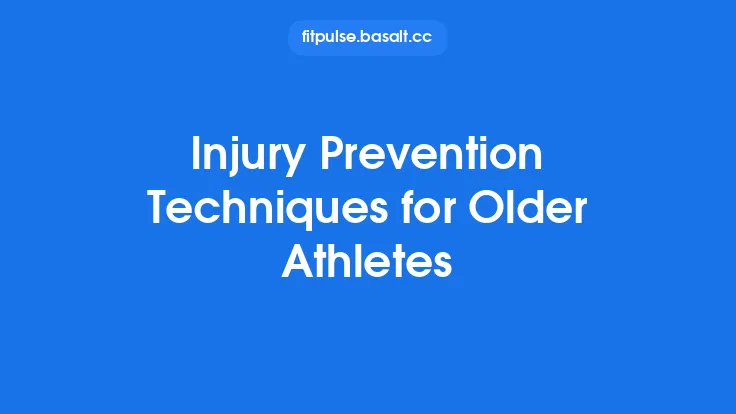 fitpulse.basalt.cc

Injury Prevention Techniques for Older Athletes